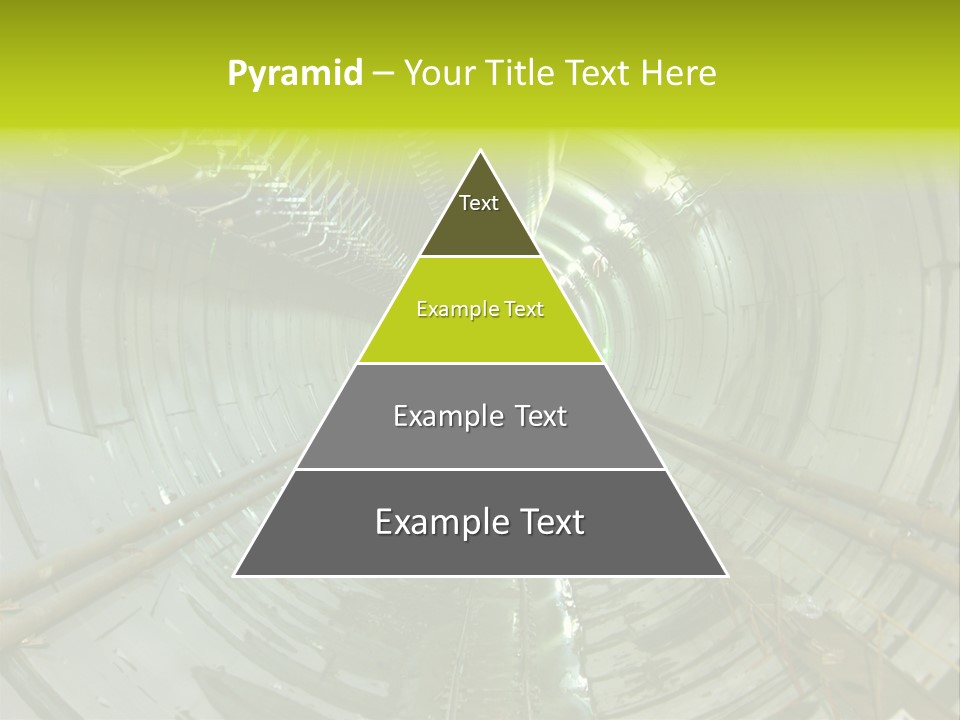 Pyramid – Your Title Text Here

Text

Example Text

Example Text

Example Text